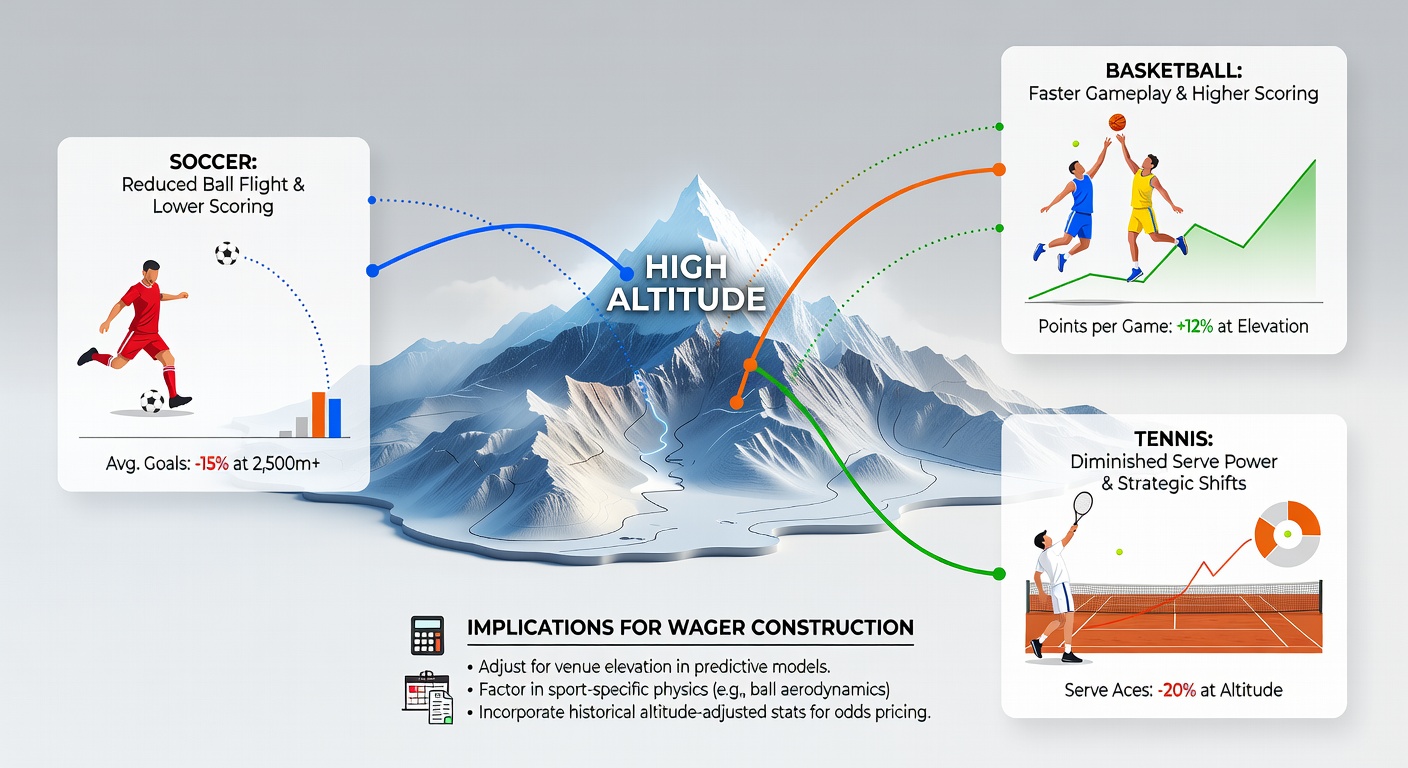 SOCCER:
Reduced Ball Flight & Lower Scoring

Avg. Goals: -15% at 2,500m+

HIGH ALTITUDE

BASKETBALL:
Faster Gameplay & Higher Scoring

Points per Game: +12% at Elevation

TENNIS:
Diminished Serve Power & Strategic Shifts

Serve Aces: -20% at Altitude

IMPLICATIONS FOR WAGER CONSTRUCTION

• Adjust for venue elevation in predictive models.
• Factor in sport-specific physics (e.g., ball aerodynamics)
• Incorporate historical altitude-adjusted stats for odds pricing.